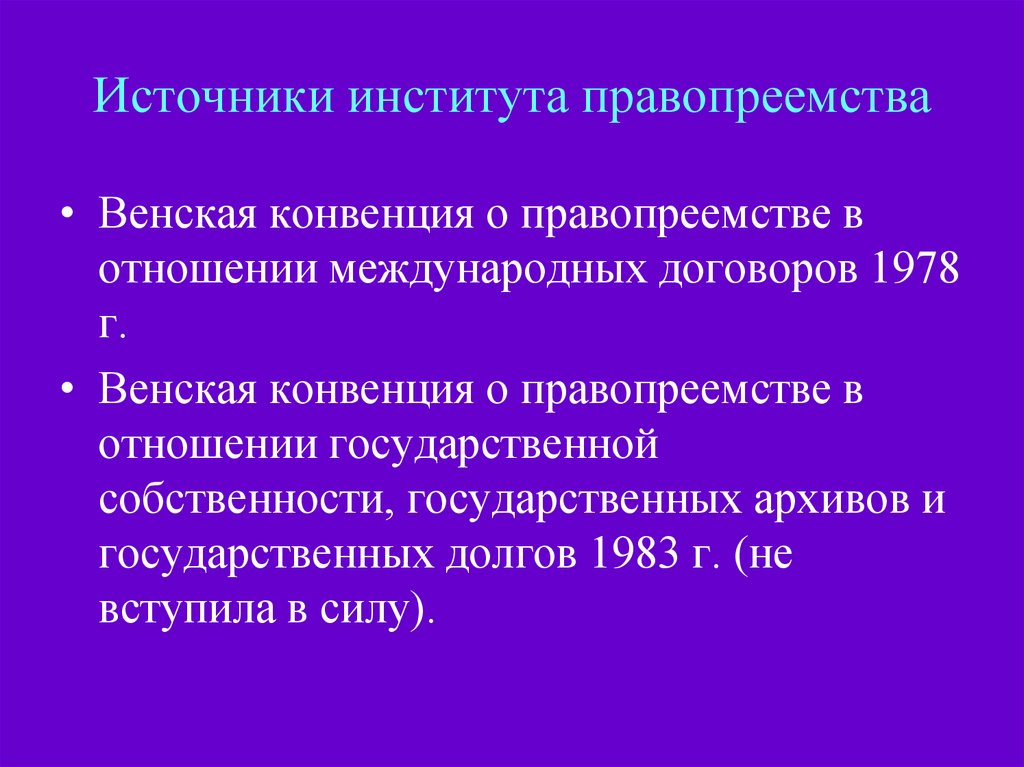 Источники института правопреемства

• Венская конвенция о правопреемстве в отношении международных договоров 1978 г.

• Венская конвенция о правопреемстве в отношении государственной собственности, государственных архивов и государственных долгов 1983 г. (не вступила в силу).